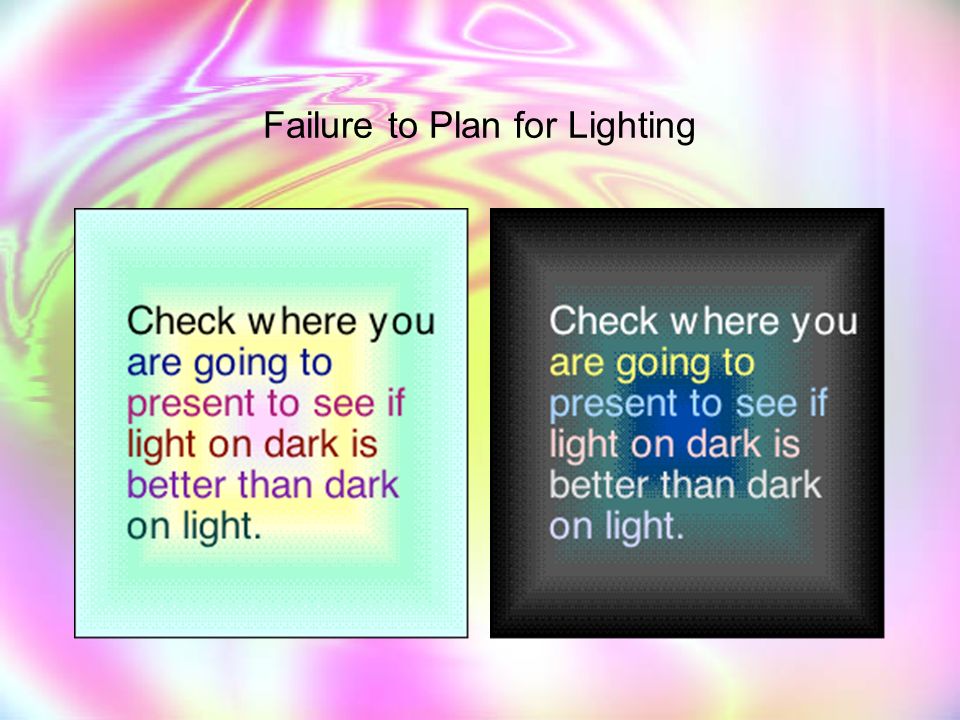 Failure to Plan for Lighting

Check where you are going to present to see if light on dark is better than dark on light.

Check where you are going to present to see if light on dark is better than dark on light.